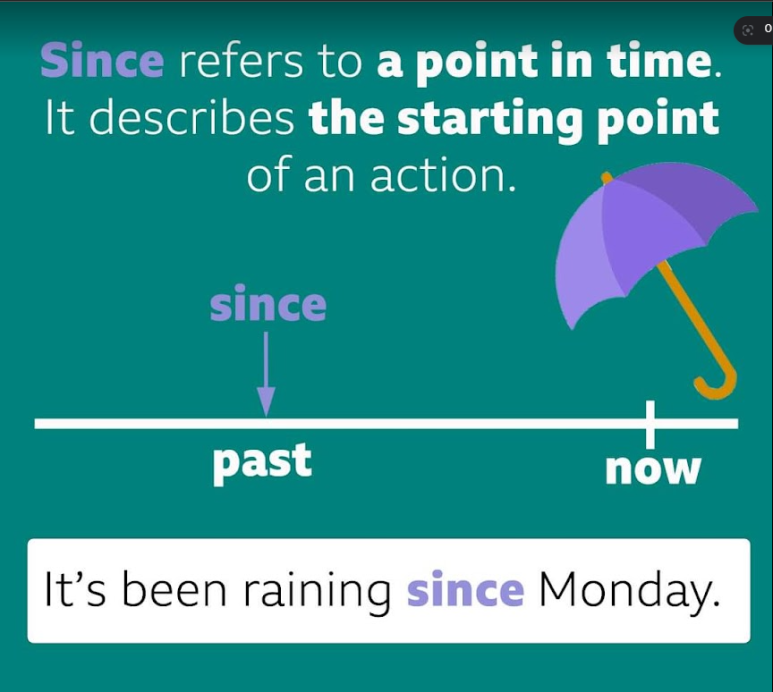 Since refers to a point in time. It describes the starting point of an action.

since

past

now

It's been raining since Monday.